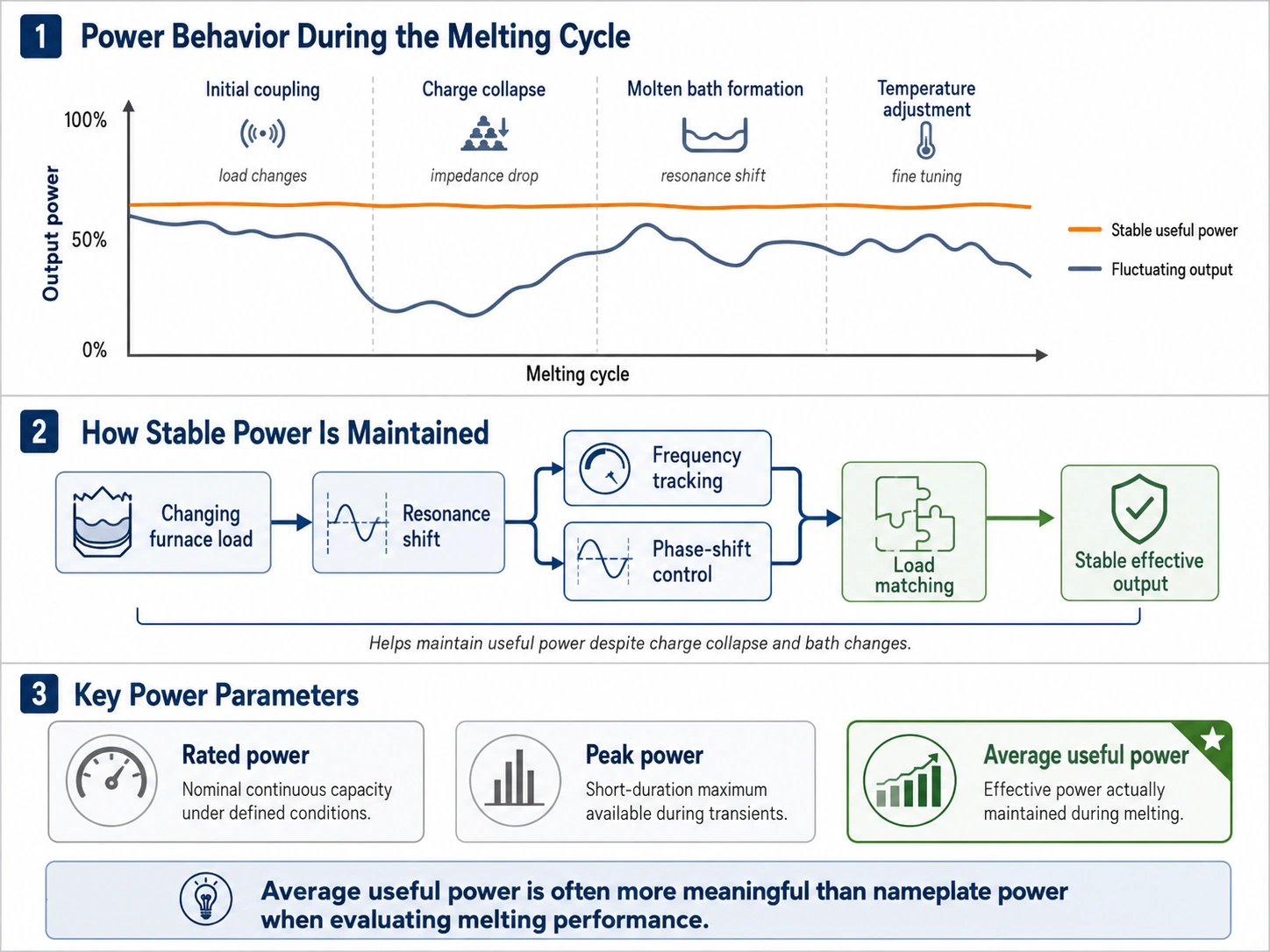 1 Power Behavior During the Melting Cycle

Initial coupling
load changes

Charge collapse
impedance drop

Molten bath formation
resonance shift

Temperature adjustment
fine tuning

100%
50%
0%
Output power
Melting cycle

Stable useful power
Fluctuating output

2 How Stable Power Is Maintained

Changing furnace load
Resonance shift
Frequency tracking
Phase-shift control
Load matching
Stable effective output

Helps maintain useful power despite charge collapse and bath changes.

3 Key Power Parameters

Rated power
Nominal continuous capacity under defined conditions.

Peak power
Short-duration maximum available during transients.

Average useful power
Effective power actually maintained during melting.

Average useful power is often more meaningful than nameplate power when evaluating melting performance.